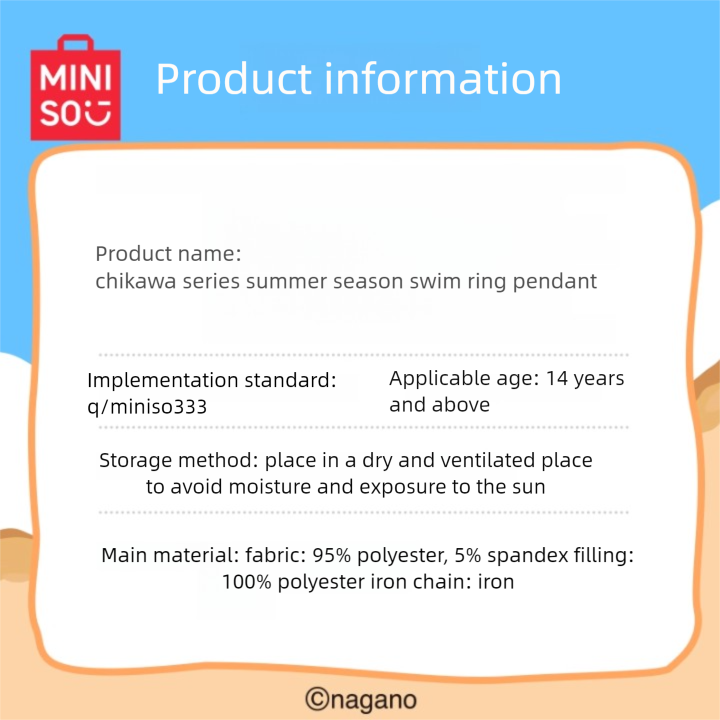 MINI SO

Product information

Product name:
chikawa series summer season swim ring pendant

Implementation standard: q/miniso333

Applicable age: 14 years and above

Storage method: place in a dry and ventilated place to avoid moisture and exposure to the sun

Main material: fabric: 95% polyester, 5% spandex filling: 100% polyester iron chain: iron

©nagano